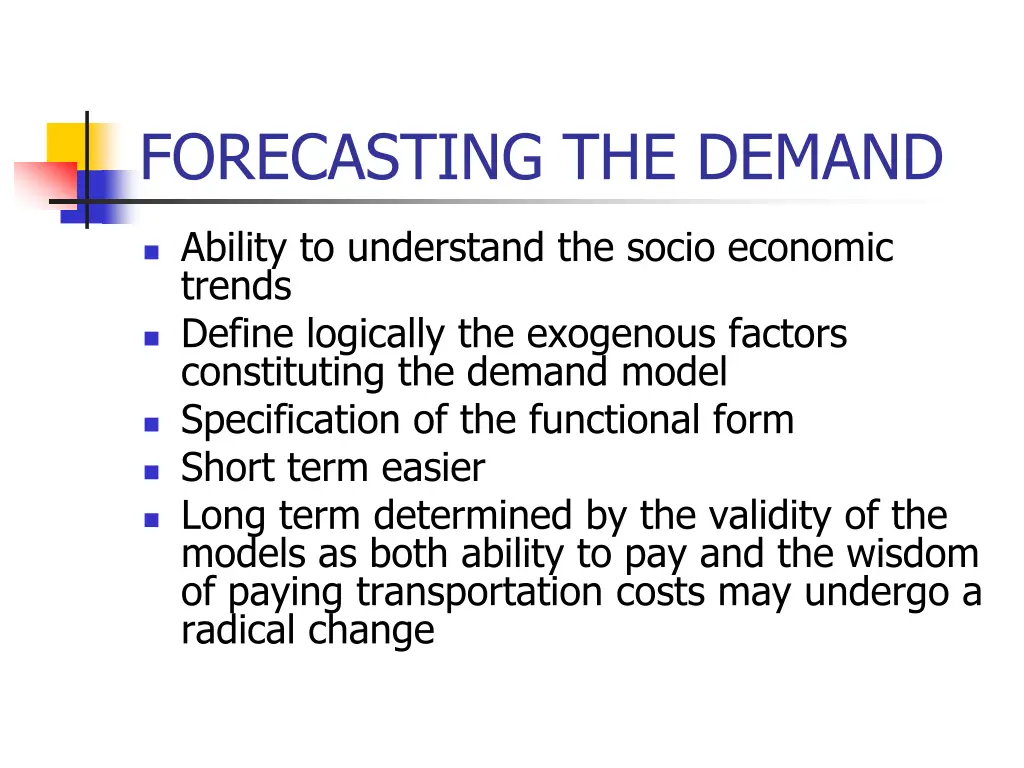 FORECASTING THE DEMAND

- Ability to understand the socio economic trends
- Define logically the exogenous factors constituting the demand model
- Specification of the functional form
- Short term easier
- Long term determined by the validity of the models as both ability to pay and the wisdom of paying transportation costs may undergo a radical change